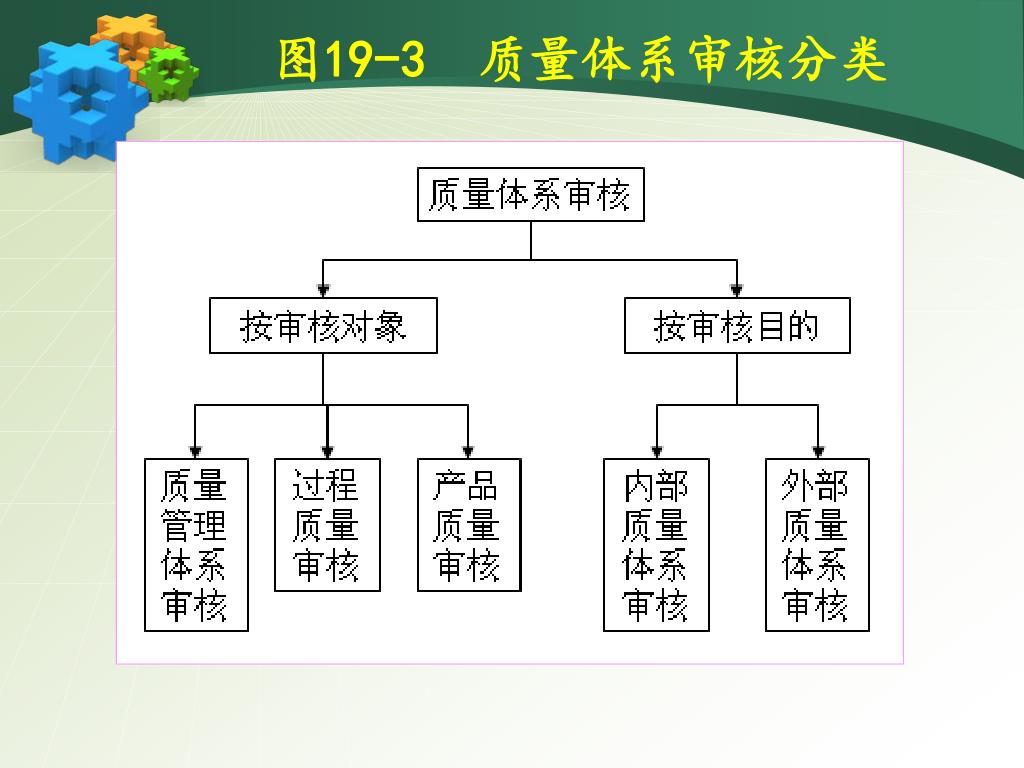 图19-3 质量体系审核分类

质量体系审核

按审核对象

按审核目的

质量管理体系审核

过程质量审核

产品质量审核

内部质量体系审核

外部质量体系审核